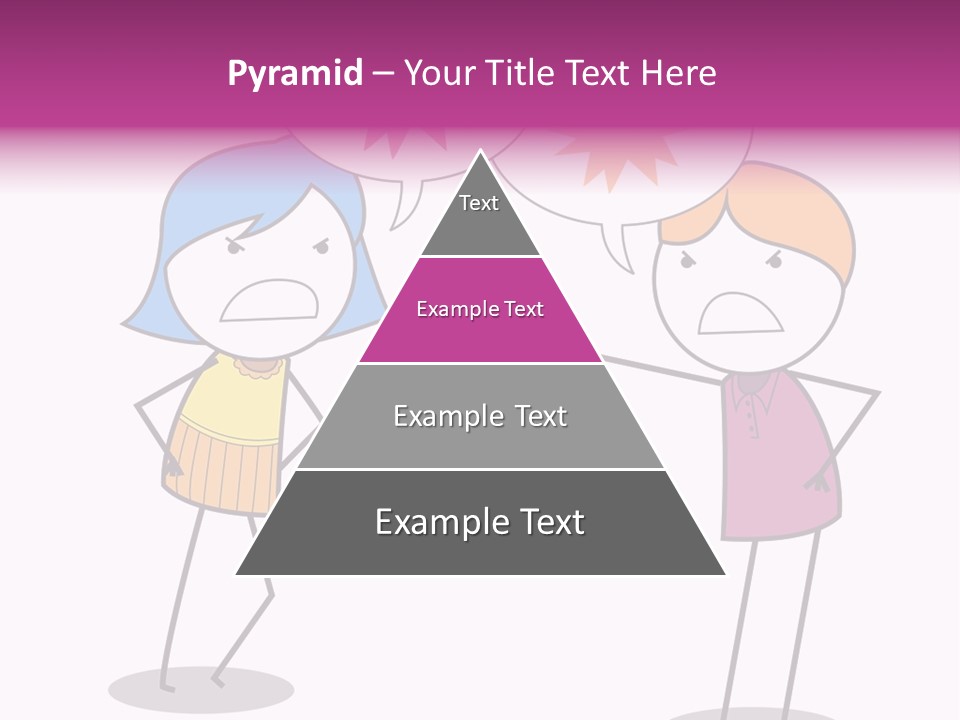 Pyramid – Your Title Text Here

Text

Example Text

Example Text

Example Text